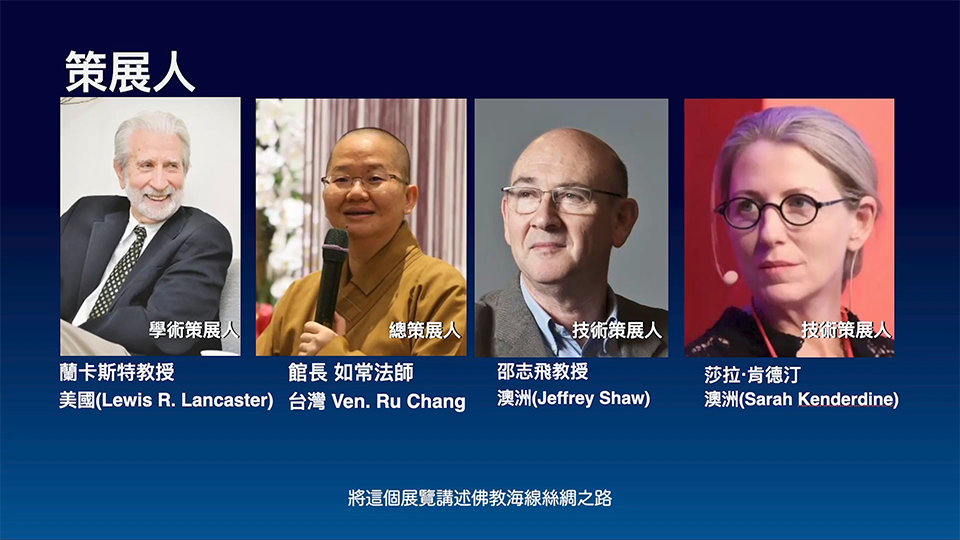 策展人

學術策展人
蘭卡斯特教授
美國(Lewis R. Lancaster)

總策展人
館長 如常法師
台灣 Ven. Ru Chang

技術策展人
邵志飛教授
澳洲(Jeffrey Shaw)

技術策展人
莎拉·肯德汀
澳洲(Sarah Kenderdine)

將這個展覽講述佛教海線絲綢之路